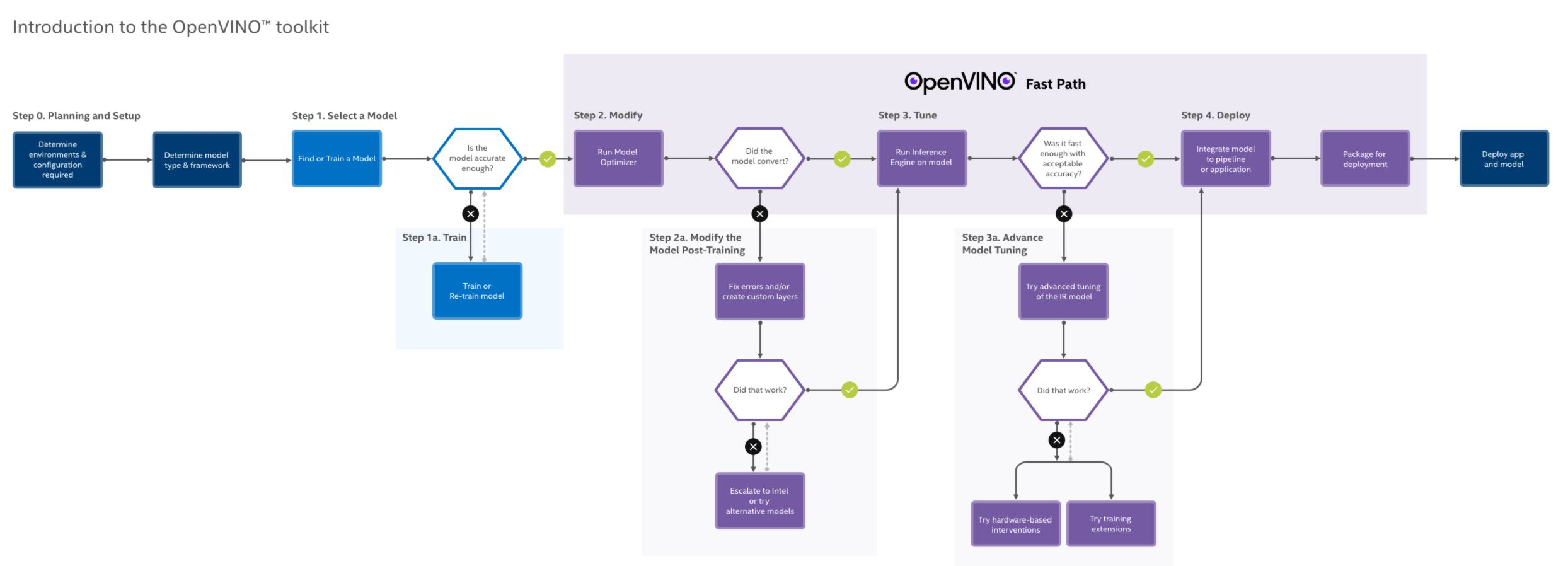 Introduction to the OpenVINO™ toolkit

OpenVINO Fast Path

Step 0. Planning and Setup

Determine environments & configuration required

Determine model type & framework

Step 1. Select a Model

Find or Train a Model

Is the model accurate enough?

Step 1a. Train

Train or Re-train model

Step 2. Modify

Run Model Optimizer

Did the model convert?

Step 2a. Modify the Model Post-Training

Fix errors and/or create custom layers

Did that work?

Escalate to Intel or try alternative models

Step 3. Tune

Run Inference Engine on model

Was it fast enough with acceptable accuracy?

Step 3a. Advance Model Tuning

Try advanced tuning of the IR model

Did that work?

Try hardware-based interventions

Try training extensions

Step 4. Deploy

Integrate model to pipeline or application

Package for deployment

Deploy app and model